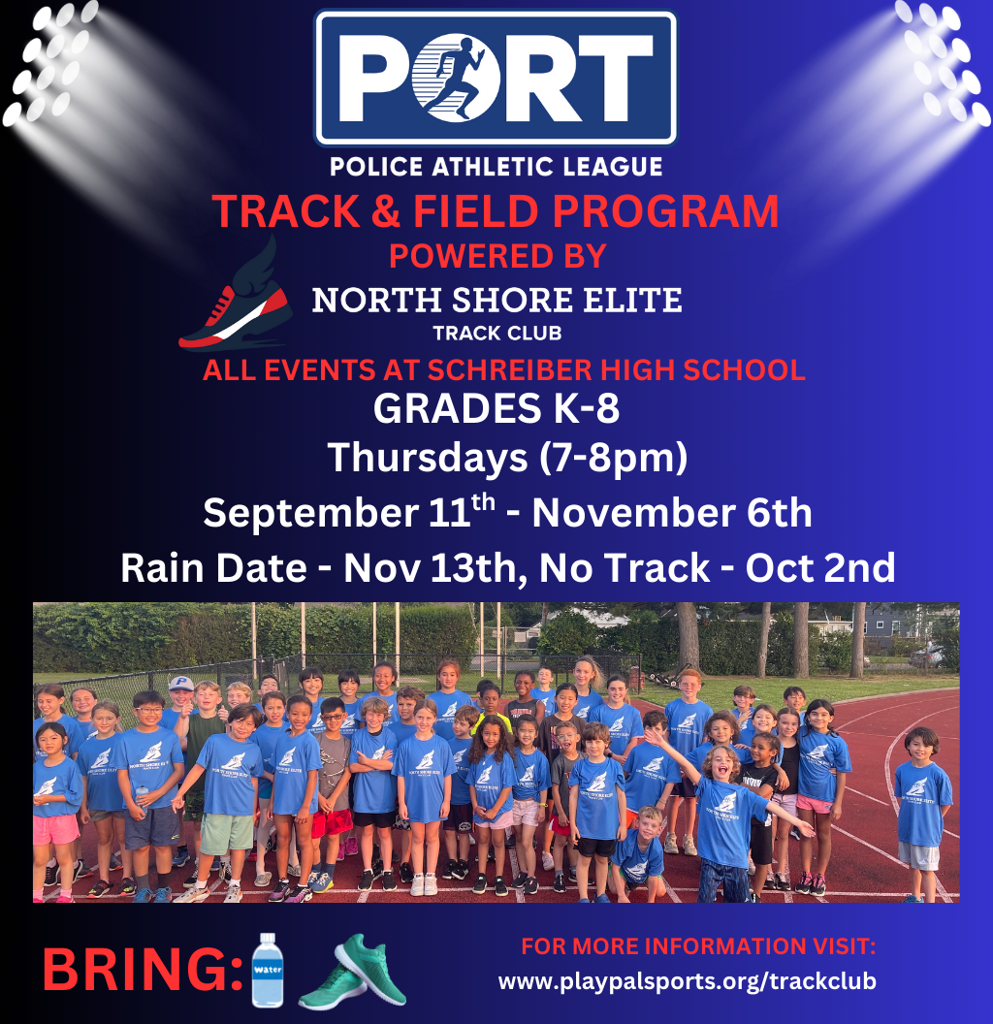 PORT

POLICE ATHLETIC LEAGUE

TRACK & FIELD PROGRAM

POWERED BY

NORTH SHORE ELITE

TRACK CLUB

ALL EVENTS AT SCHREIBER HIGH SCHOOL

GRADES K-8

Thursdays (7-8pm)

September 11$^{th}$ - November 6th

Rain Date - Nov 13th, No Track - Oct 2nd

BRING: Water

FOR MORE INFORMATION VISIT:

www.playpalsports.org/trackclub